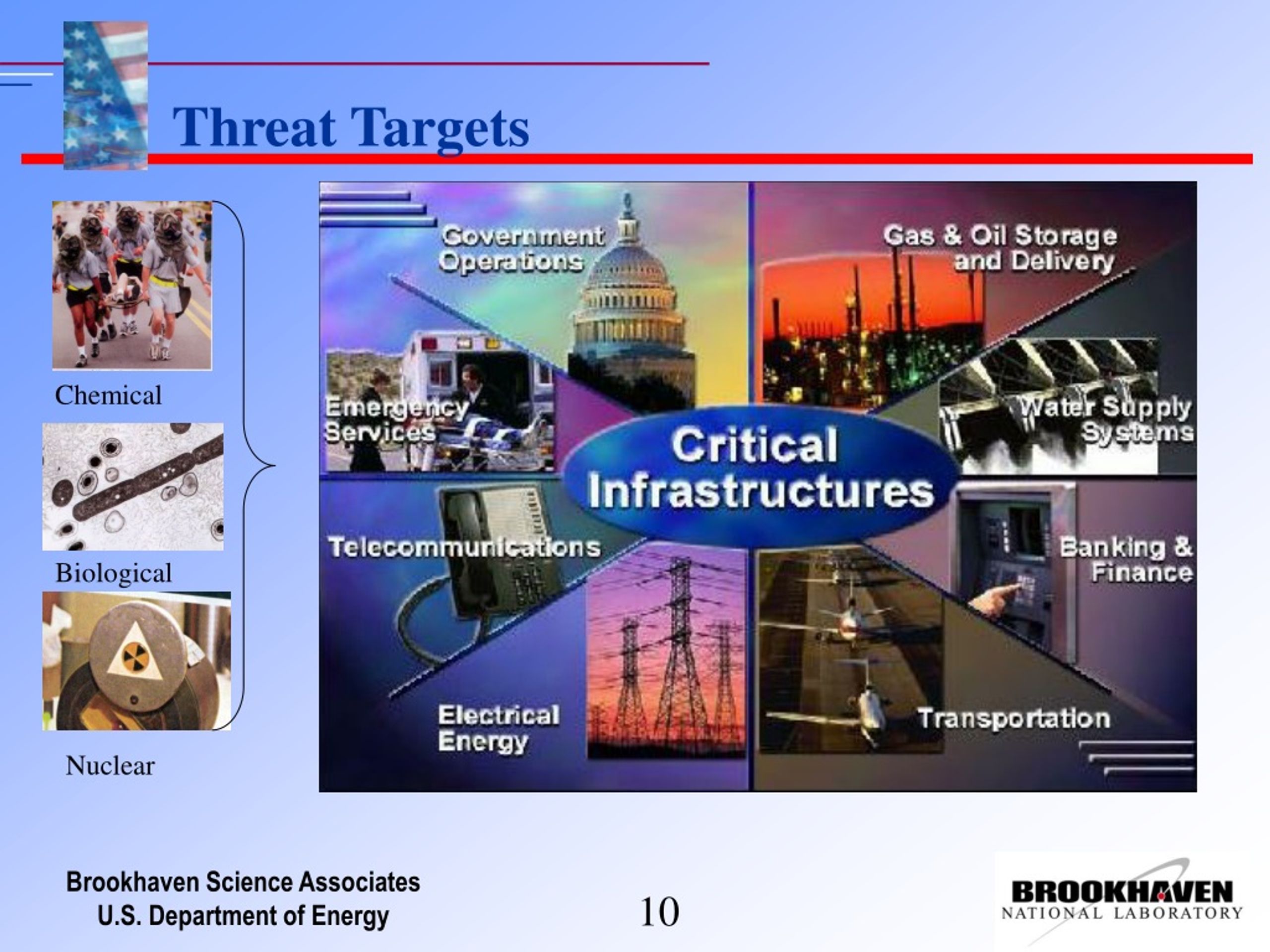 Threat Targets

Chemical

Biological

Nuclear

Government Operations

Gas & Oil Storage and Delivery

Emergency Services

Water Supply Systems

Critical Infrastructures

Telecommunications

Banking & Finance

Electrical Energy

Transportation

Brookhaven Science Associates
U.S. Department of Energy

10

BROOKHAVEN
NATIONAL LABORATORY